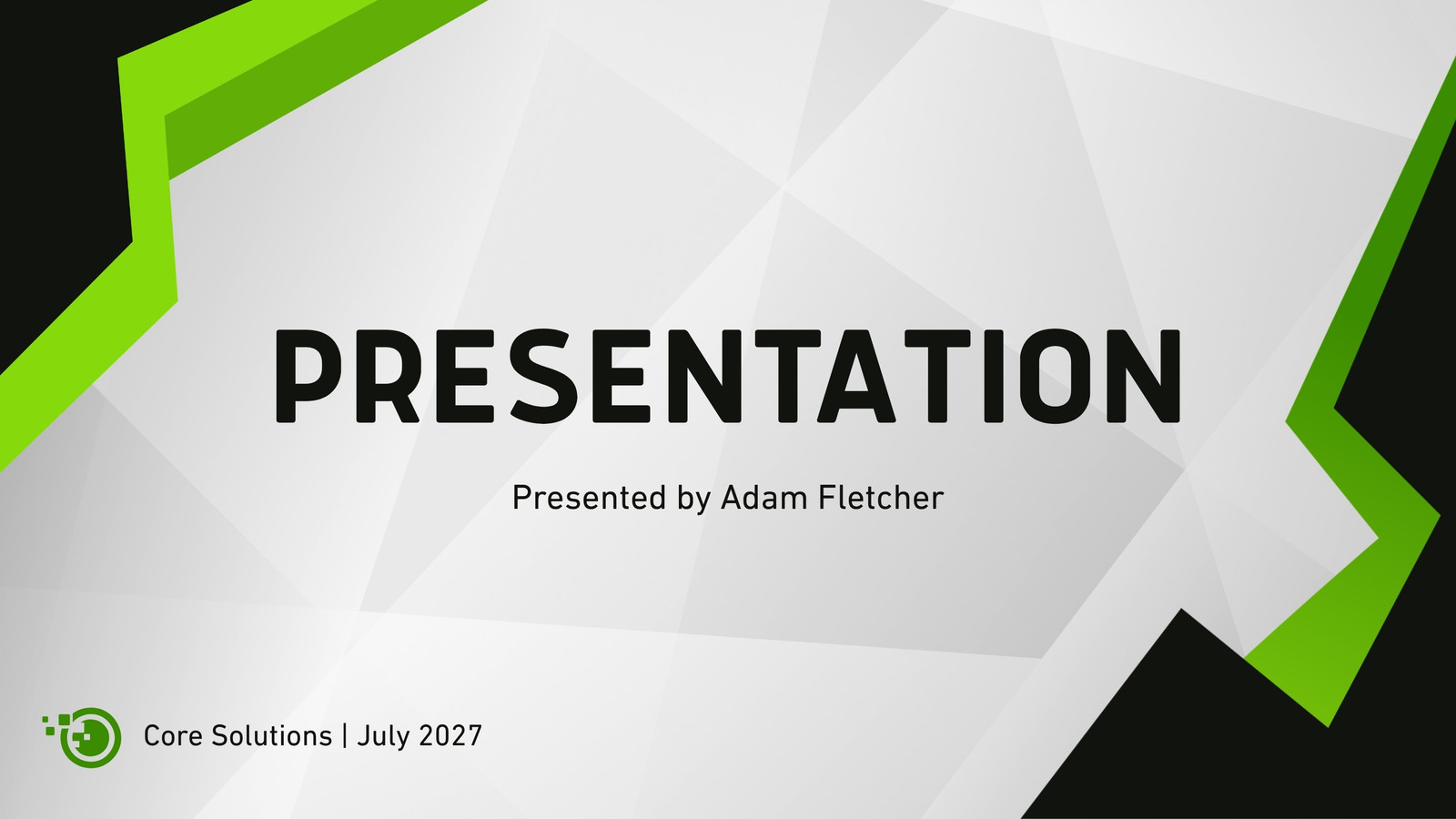 PRESENTATION

Presented by Adam Fletcher

Core Solutions | July 2027